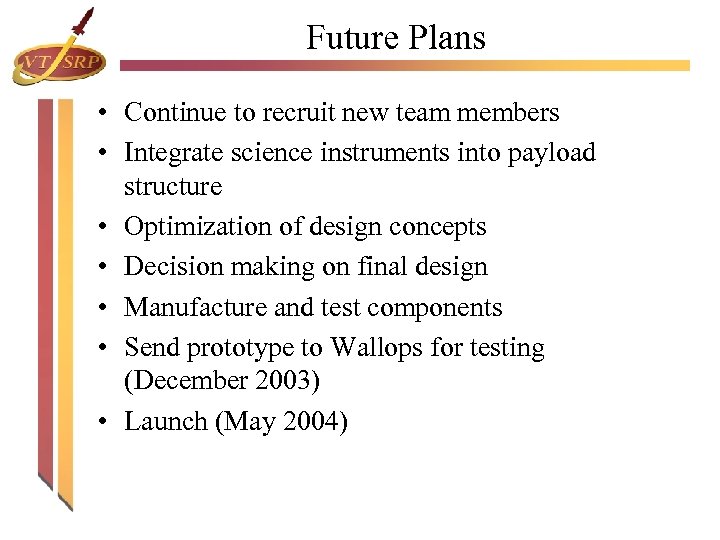 VT SRP

Future Plans

• Continue to recruit new team members
• Integrate science instruments into payload structure
• Optimization of design concepts
• Decision making on final design
• Manufacture and test components
• Send prototype to Wallops for testing (December 2003)
• Launch (May 2004)